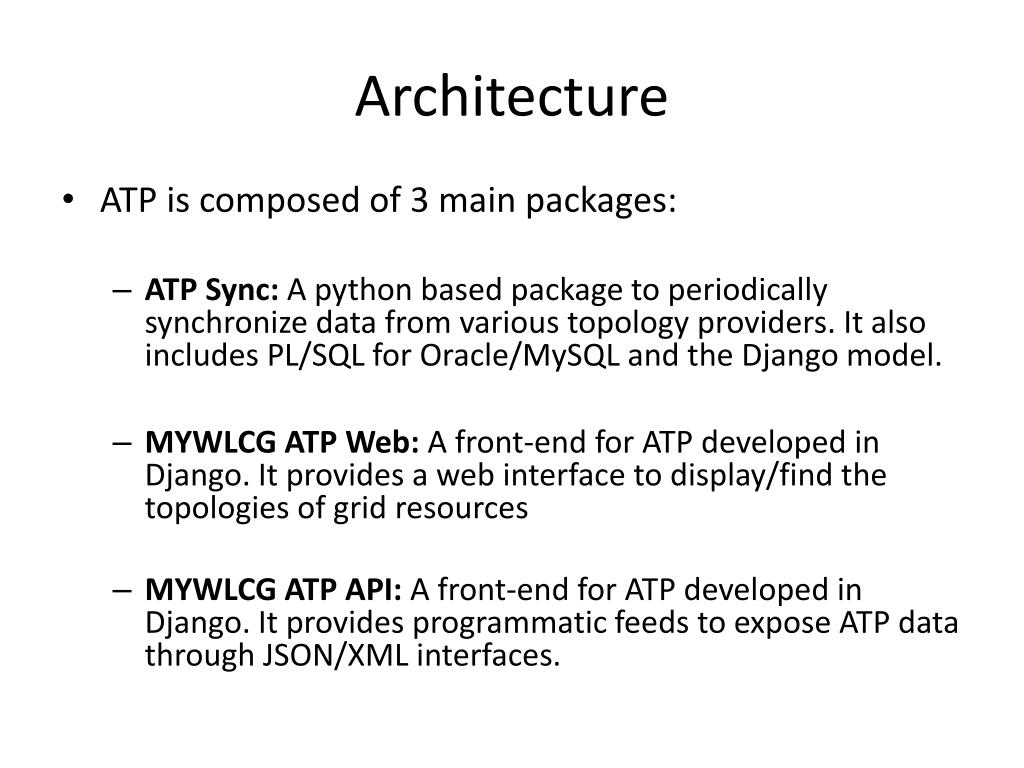 Architecture

• ATP is composed of 3 main packages:

– ATP Sync: A python based package to periodically synchronize data from various topology providers. It also includes PL/SQL for Oracle/MySQL and the Django model.

– MYWLCG ATP Web: A front-end for ATP developed in Django. It provides a web interface to display/find the topologies of grid resources

– MYWLCG ATP API: A front-end for ATP developed in Django. It provides programmatic feeds to expose ATP data through JSON/XML interfaces.